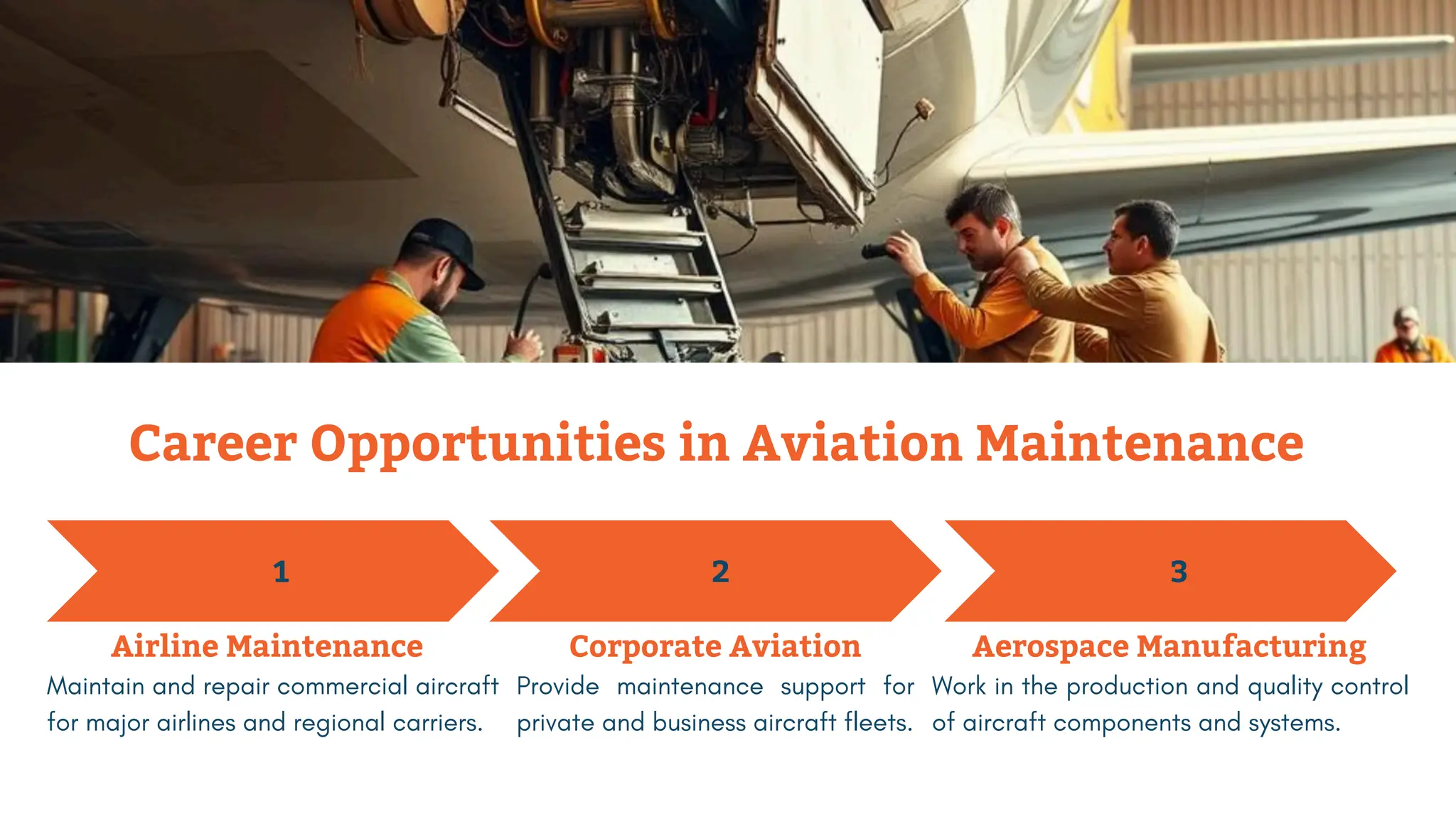 Career Opportunities in Aviation Maintenance

1

Airline Maintenance

Maintain and repair commercial aircraft for major airlines and regional carriers.

2

Corporate Aviation

Provide maintenance support for private and business aircraft fleets.

3

Aerospace Manufacturing

Work in the production and quality control of aircraft components and systems.